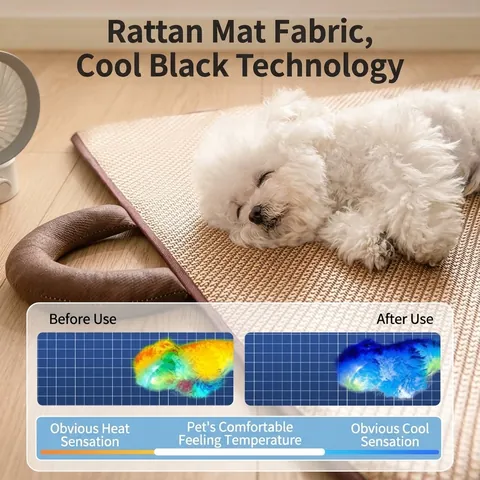 Rattan Mat Fabric, Cool Black Technology

Before Use

After Use

Obvious Heat Sensation

Pet's Comfortable Feeling Temperature

Obvious Cool Sensation